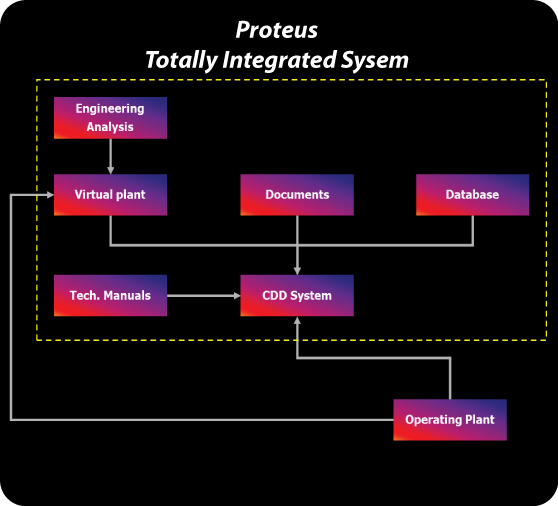 Proteus
Totally Integrated Sysem

Engineering Analysis

Virtual plant

Documents

Database

Tech. Manuals

CDD System

Operating Plant